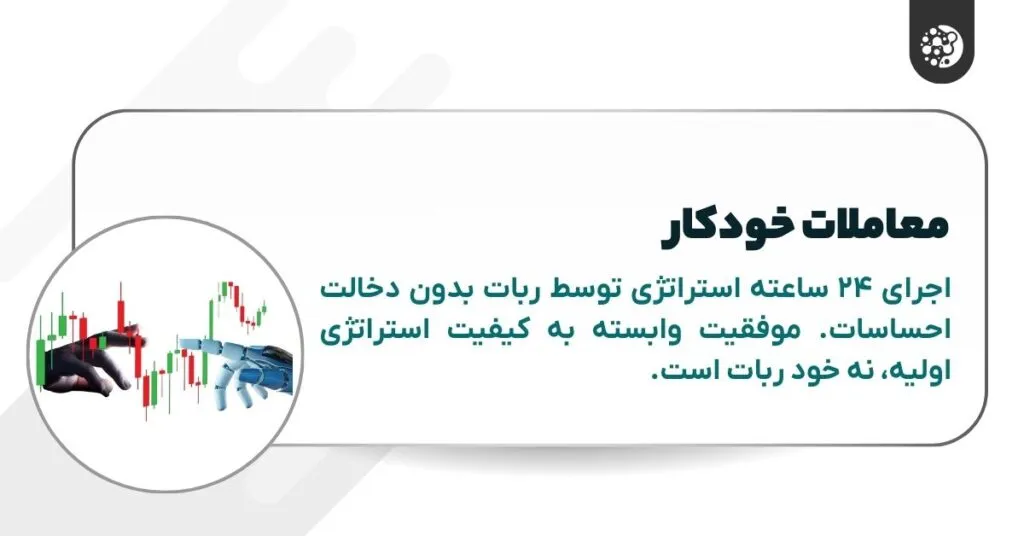 معاملات خودکار

اجرای ۲۴ ساعته استراتژی توسط ربات بدون دخالت احساسات. موفقیت وابسته به کیفیت استراتژی اولیه، نه خود ربات است.